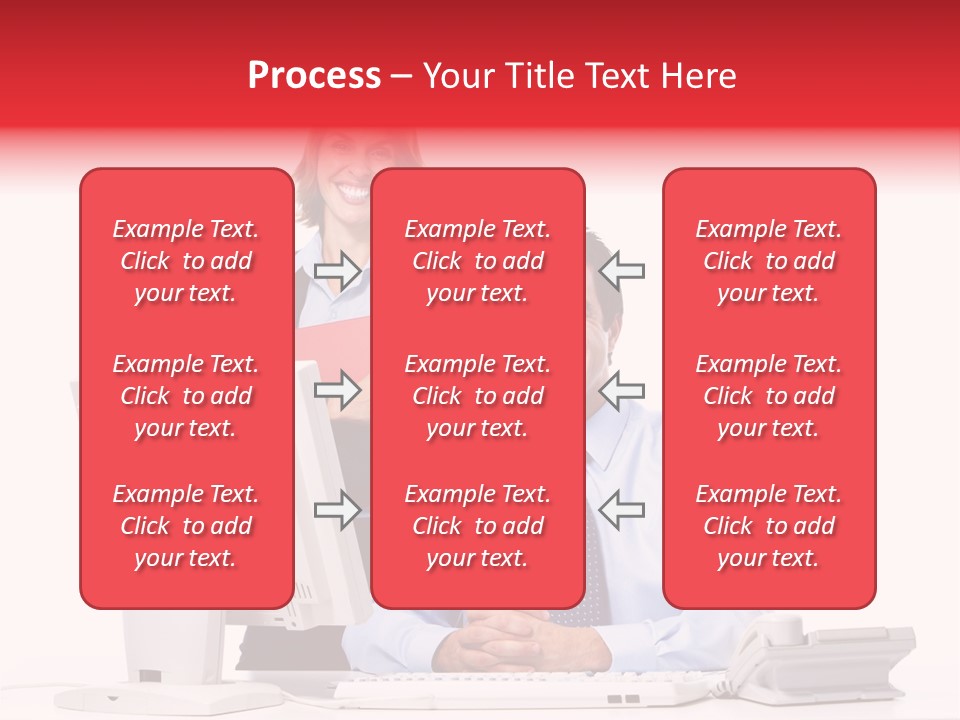 Process – Your Title Text Here

Example Text. Click to add your text.

Example Text. Click to add your text.

Example Text. Click to add your text.

Example Text. Click to add your text.

Example Text. Click to add your text.

Example Text. Click to add your text.

Example Text. Click to add your text.

Example Text. Click to add your text.

Example Text. Click to add your text.